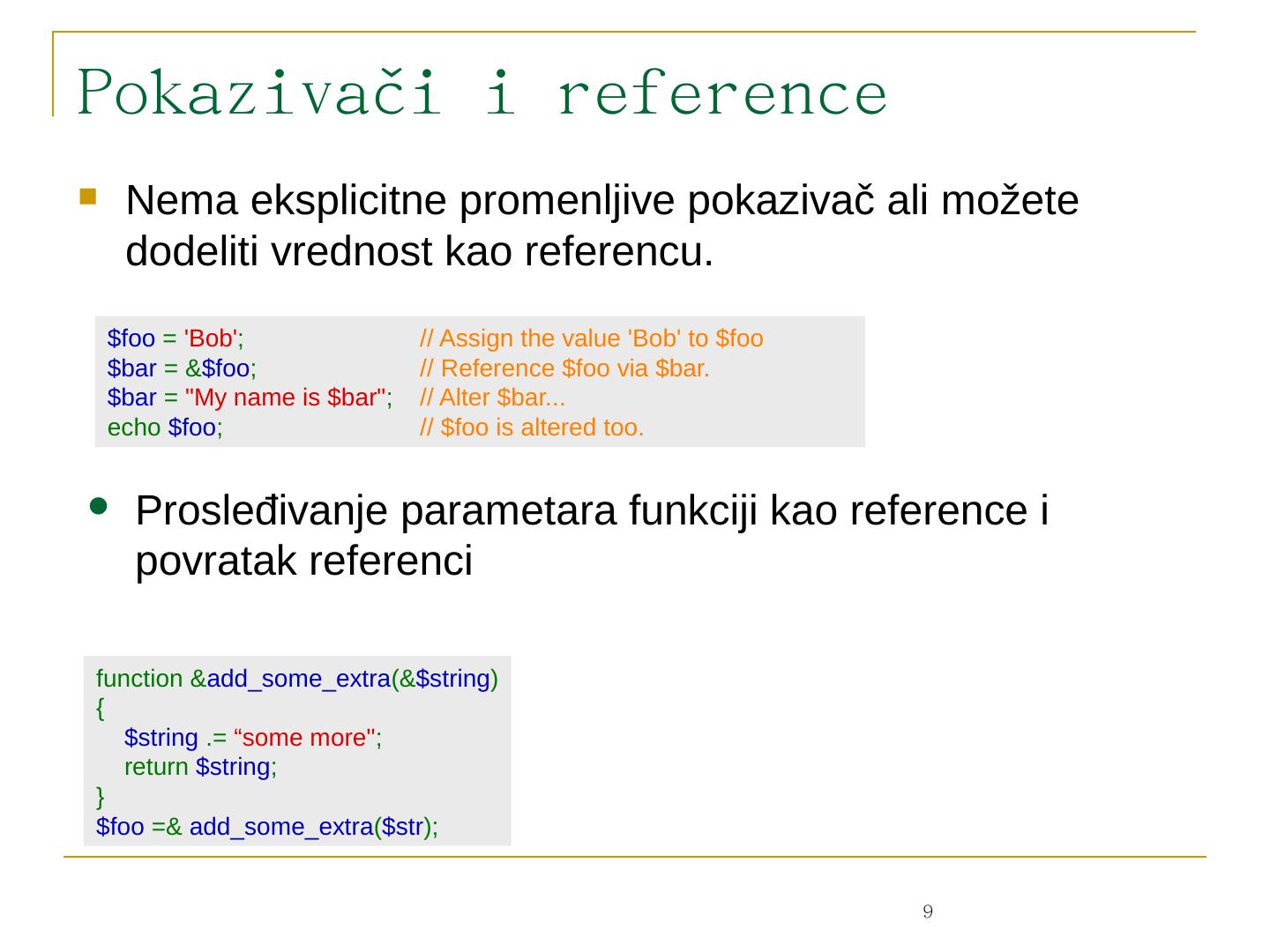 Pokazivači i reference

Nema eksplicitne promenljive pokazivač ali možete dodeliti vrednost kao referencu.

$foo = 'Bob';                // Assign the value 'Bob' to $foo
$bar = &$foo;                // Reference $foo via $bar.
$bar = "My name is $bar";    // Alter $bar...
echo $foo;                   // $foo is altered too.

Prosleđivanje parametara funkciji kao reference i povratak referenci

function &add_some_extra(&$string)
{
    $string .= “some more";
    return $string;
}
$foo =& add_some_extra($str);

9